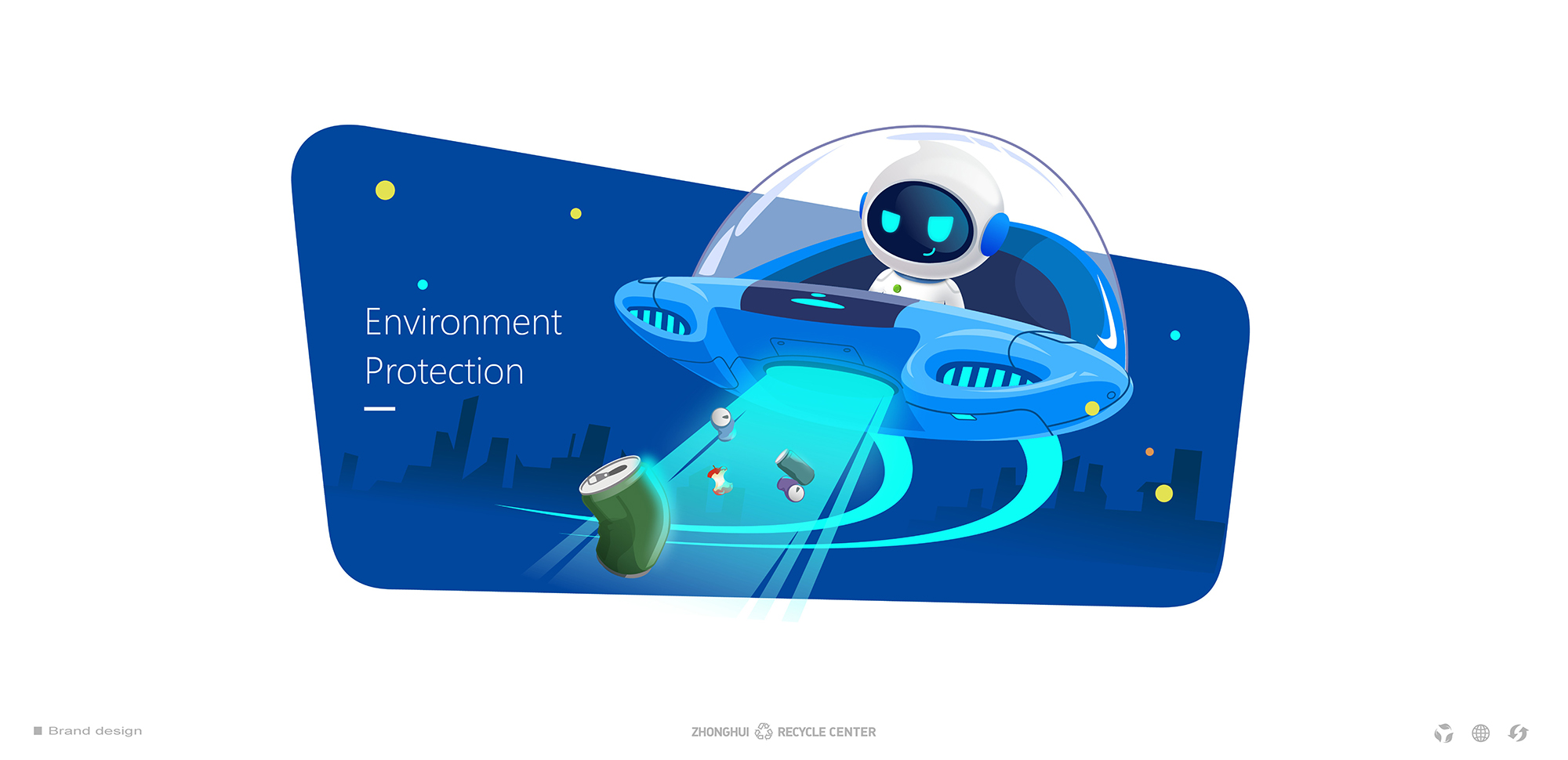 Environment
Protection

Brand design

ZHONGHUI RECYCLE CENTER